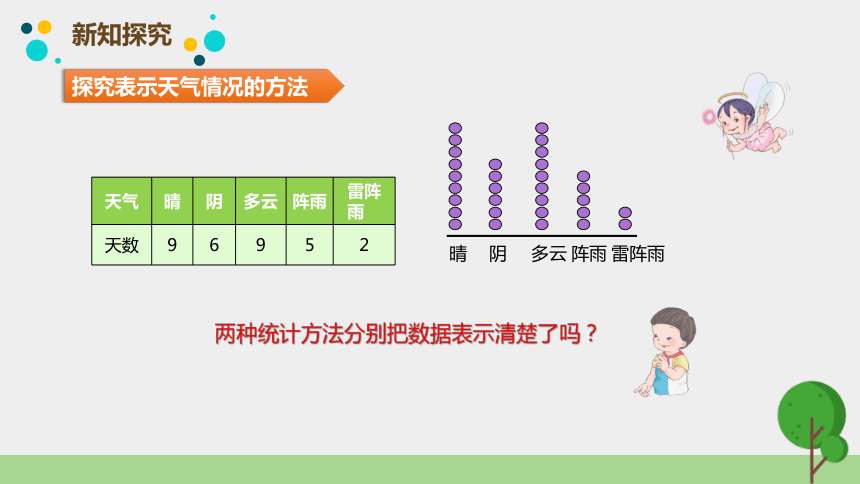 新知探究

探究表示天气情况的方法

| 天气 | 晴 | 阴 | 多云 | 阵雨 | 雷阵雨 |
|---|---|---|---|---|---|
| 天数 | 9 | 6 | 9 | 5 | 2 |

晴 阴 多云 阵雨 雷阵雨

两种统计方法分别把数据表示清楚了吗？